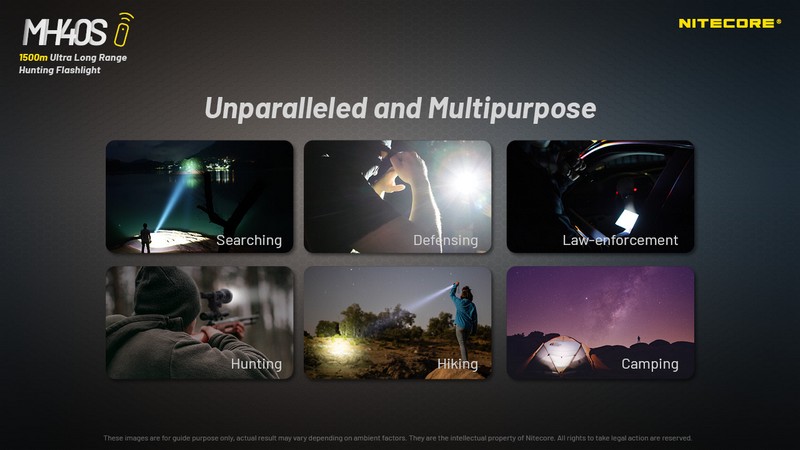 MH40S
1500m Ultra Long Range Hunting Flashlight

NITECORE®

Unparalleled and Multipurpose

Searching

Defensing

Law-enforcement

Hunting

Hiking

Camping

These images are for guide purpose only, actual result may vary depending on ambient factors. They are the intellectual property of Nitecore. All rights to take legal action are reserved.